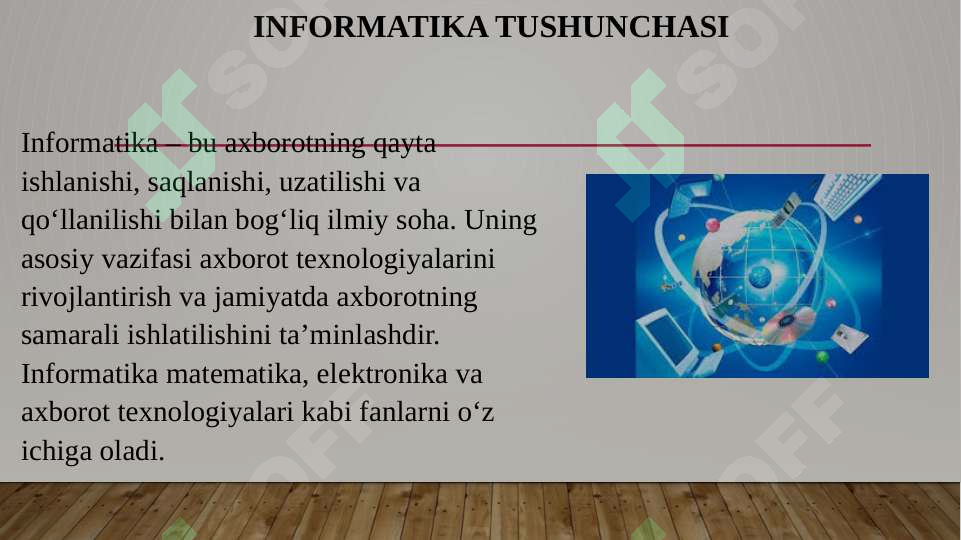 INFORMATIKA TUSHUNCHASI

Informatika – bu axborotning qayta ishlanishi, saqlanishi, uzatilishi va qo‘llanilishi bilan bog‘liq ilmiy soha. Uning asosiy vazifasi axborot texnologiyalarini rivojlantirish va jamiyatda axborotning samarali ishlatilishini ta’minlashdir. Informatika matematika, elektronika va axborot texnologiyalari kabi fanlarni o‘z ichiga oladi.